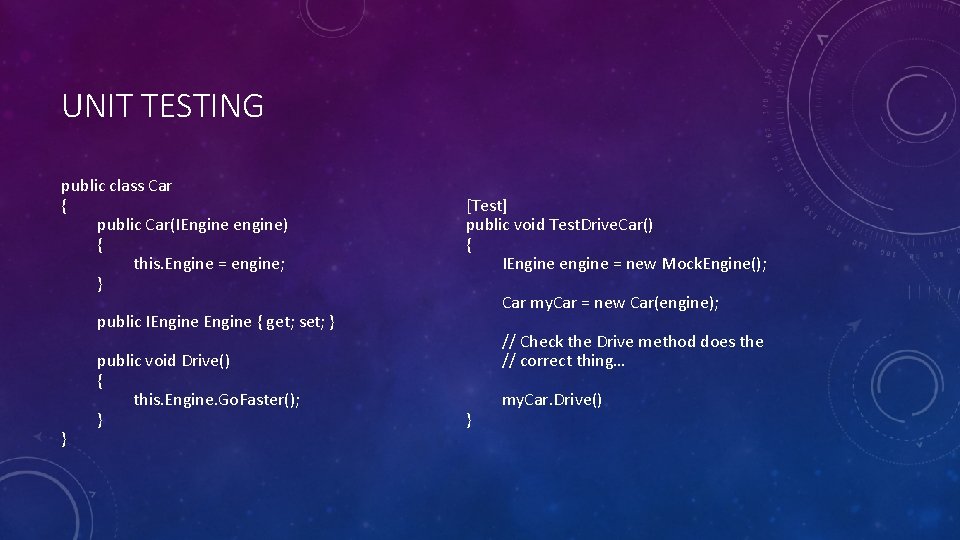 UNIT TESTING

public class Car
{
public Car(IEngine engine)
{
this.Engine = engine;
}

public IEngine Engine { get; set; }

public void Drive()
{
this.Engine.GoFaster();
}
}

[Test]
public void TestDriveCar()
{
IEngine engine = new MockEngine();

Car myCar = new Car(engine);

// Check the Drive method does the
// correct thing…

myCar.Drive()
}